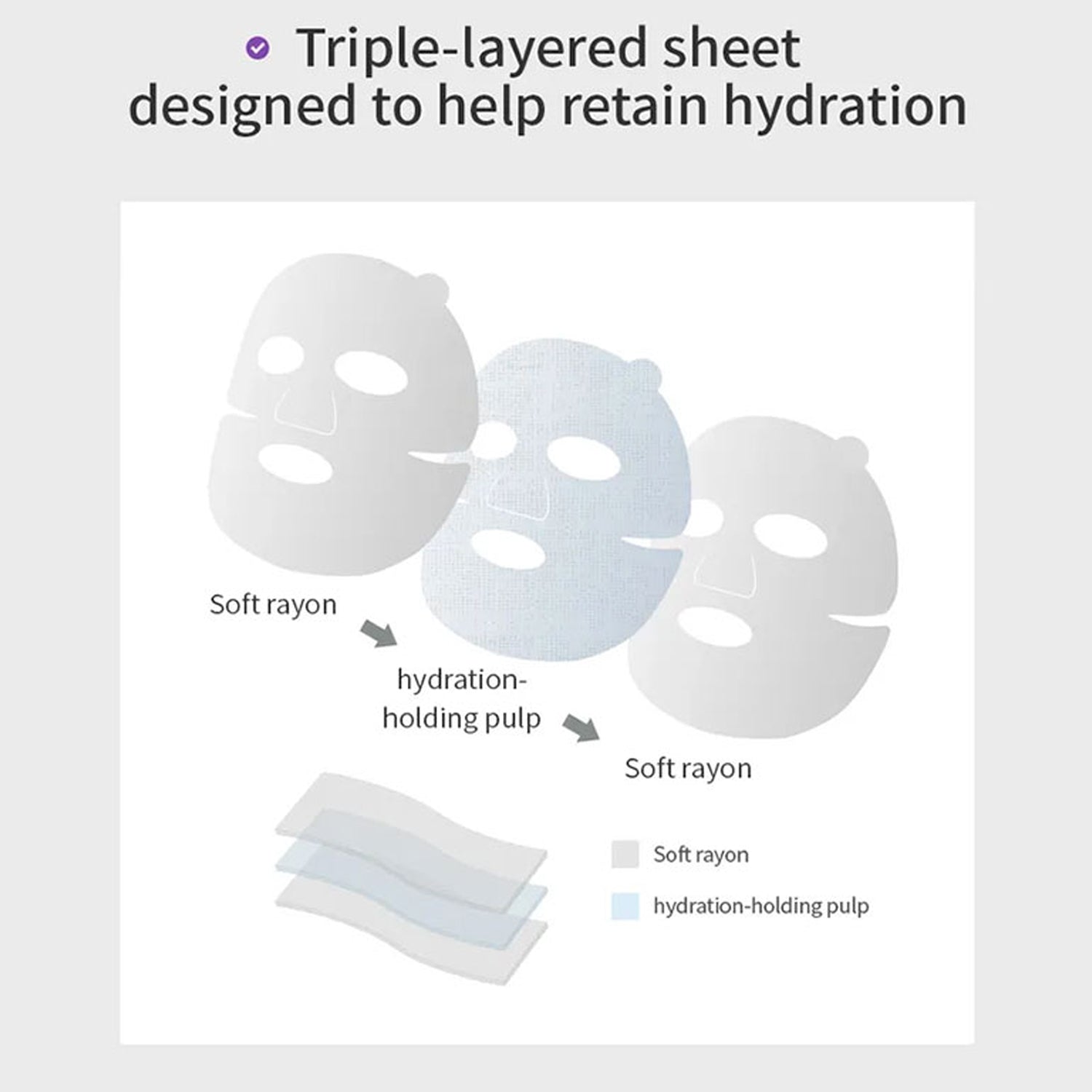 Triple-layered sheet designed to help retain hydration

Soft rayon

hydration-holding pulp

Soft rayon

Soft rayon

hydration-holding pulp